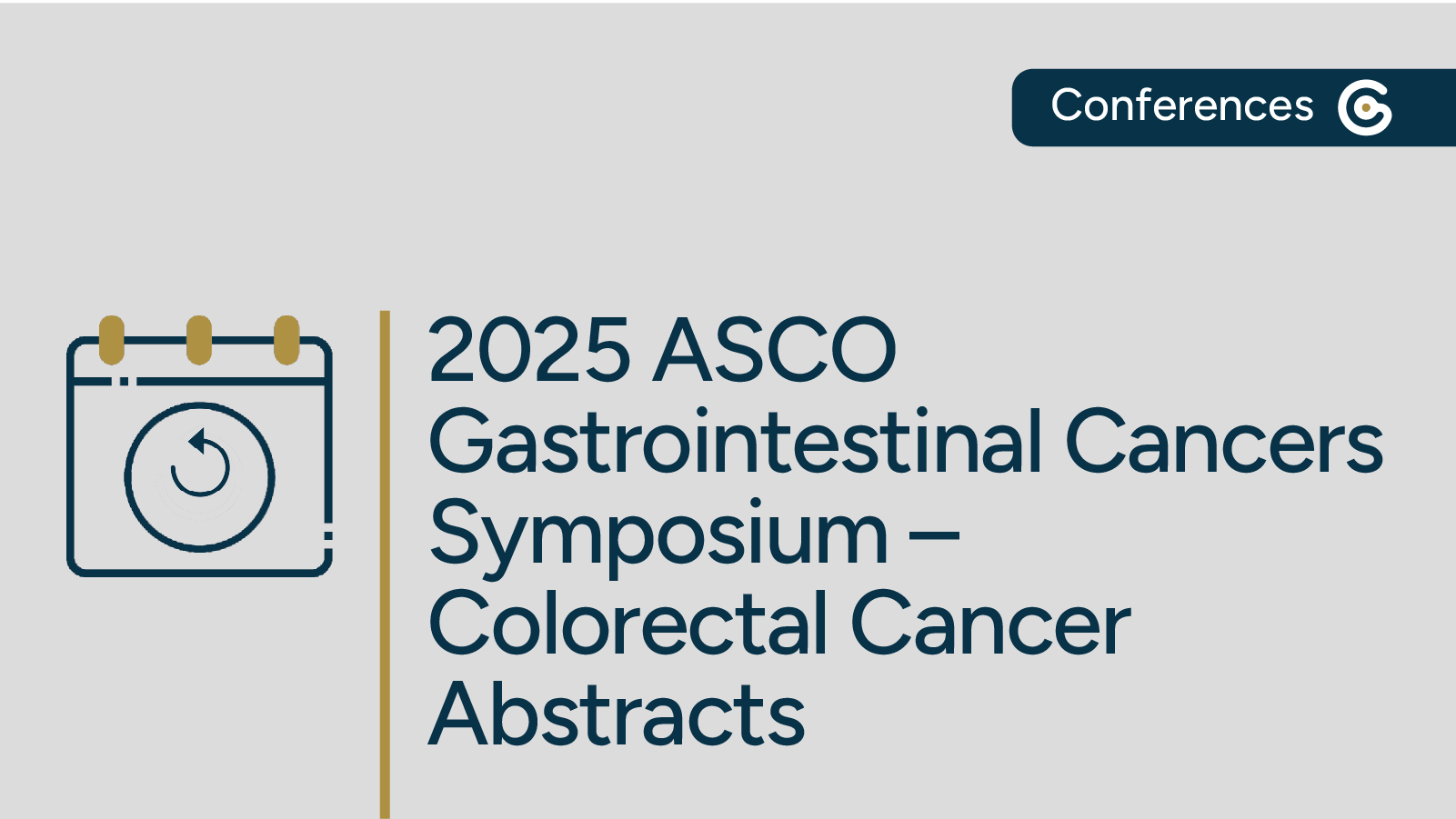 Conferences

2025 ASCO Gastrointestinal Cancers Symposium – Colorectal Cancer Abstracts